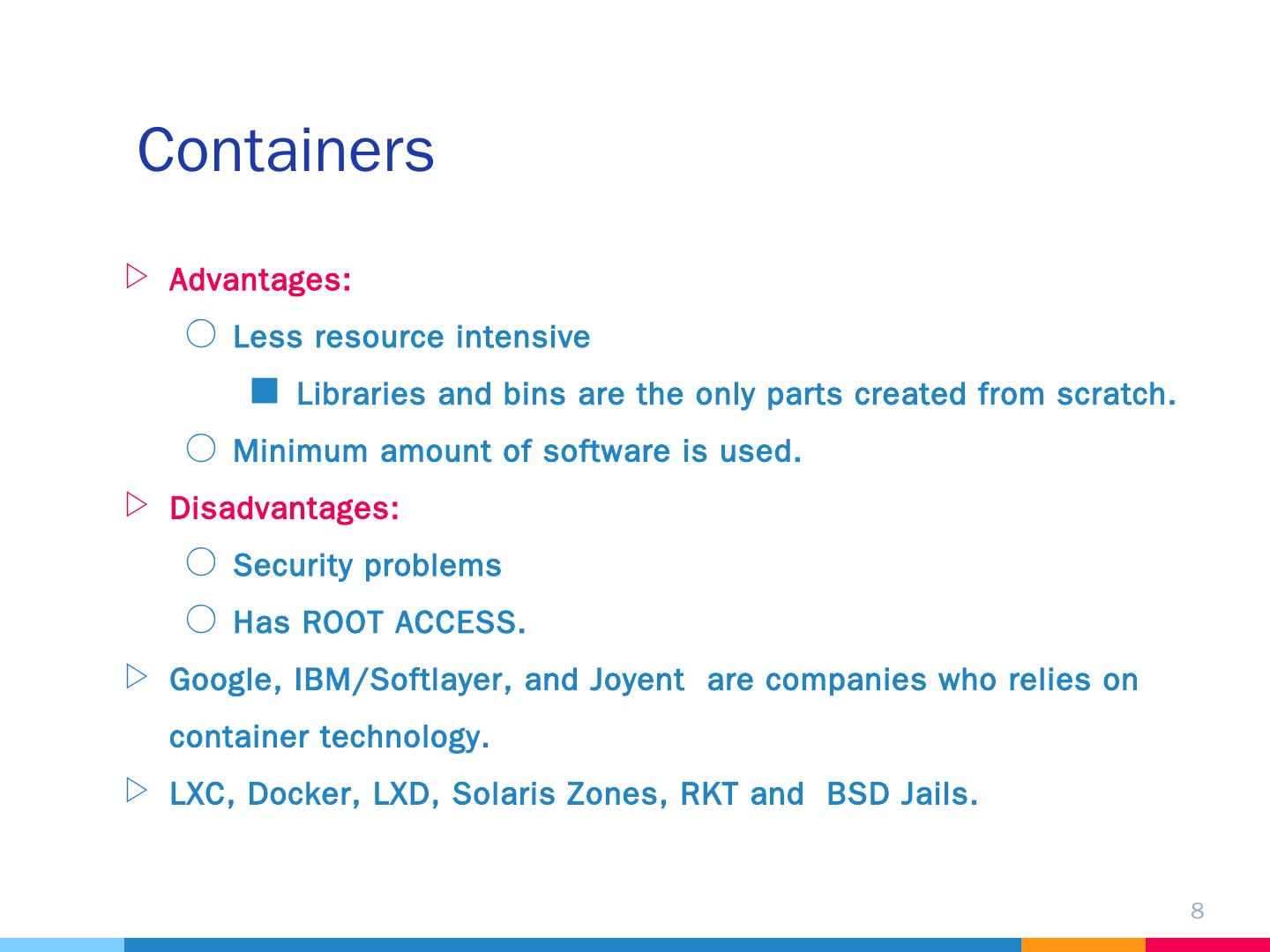 Containers

▷ Advantages:

○ Less resource intensive

■ Libraries and bins are the only parts created from scratch.

○ Minimum amount of software is used.

▷ Disadvantages:

○ Security problems

○ Has ROOT ACCESS.

▷ Google, IBM/Softlayer, and Joyent  are companies who relies on container technology.

▷ LXC, Docker, LXD, Solaris Zones, RKT and  BSD Jails.

8